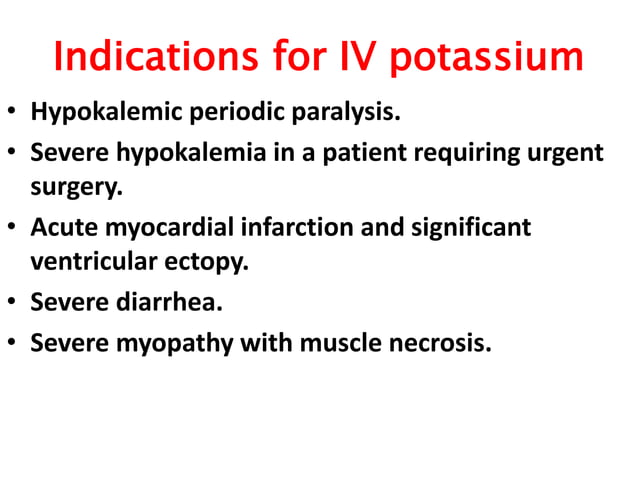 Indications for IV potassium

• Hypokalemic periodic paralysis.
• Severe hypokalemia in a patient requiring urgent surgery.
• Acute myocardial infarction and significant ventricular ectopy.
• Severe diarrhea.
• Severe myopathy with muscle necrosis.